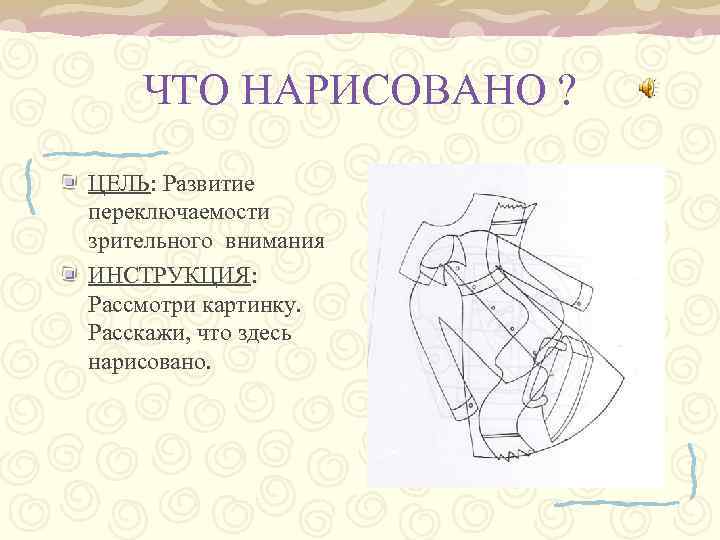 ЧТО НАРИСОВАНО ?

ЦЕЛЬ: Развитие переключаемости зрительного внимания

ИНСТРУКЦИЯ: Рассмотри картинку. Расскажи, что здесь нарисовано.